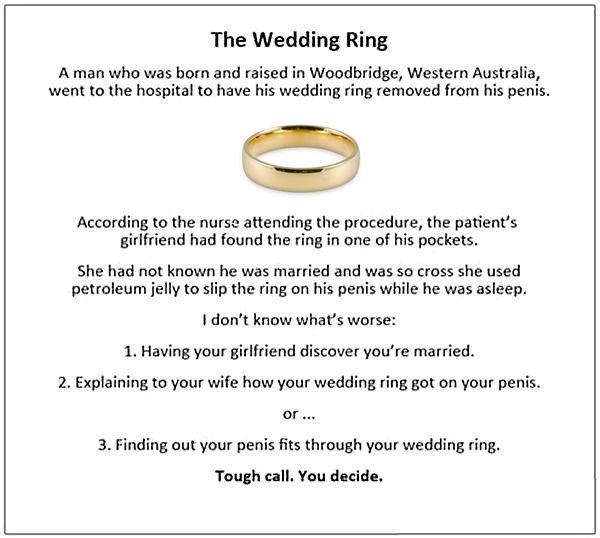 The Wedding Ring

A man who was born and raised in Woodbridge, Western Australia, went to the hospital to have his wedding ring removed from his penis.

According to the nurse attending the procedure, the patient's girlfriend had found the ring in one of his pockets.

She had not known he was married and was so cross she used petroleum jelly to slip the ring on his penis while he was asleep.

I don't know what's worse:

1. Having your girlfriend discover you're married.

2. Explaining to your wife how your wedding ring got on your penis.

or ...

3. Finding out your penis fits through your wedding ring.

Tough call. You decide.